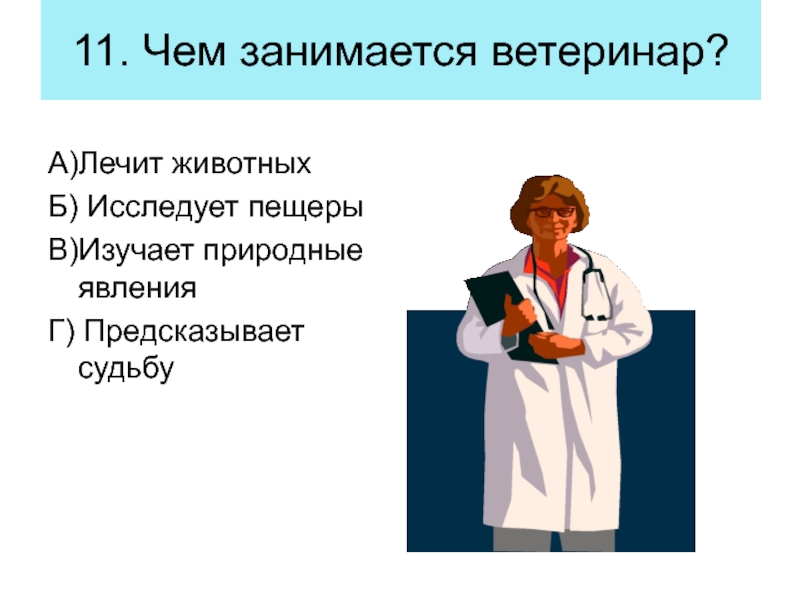 11. Чем занимается ветеринар?

А)Лечит животных

Б) Исследует пещеры

В)Изучает природные явления

Г) Предсказывает судьбу